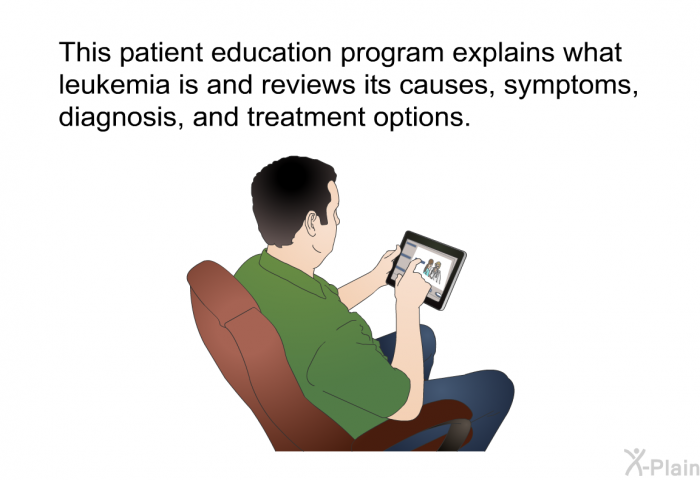 This patient education program explains what leukemia is and reviews its causes, symptoms, diagnosis, and treatment options.

X-Plain